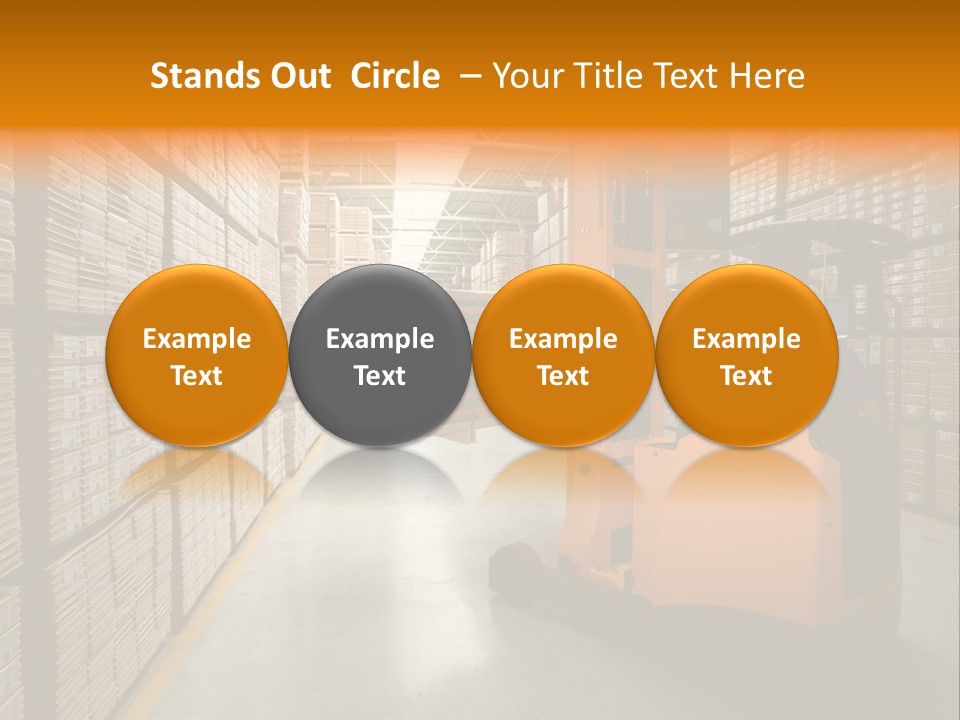 Stands Out Circle – Your Title Text Here

Example Text

Example Text

Example Text

Example Text